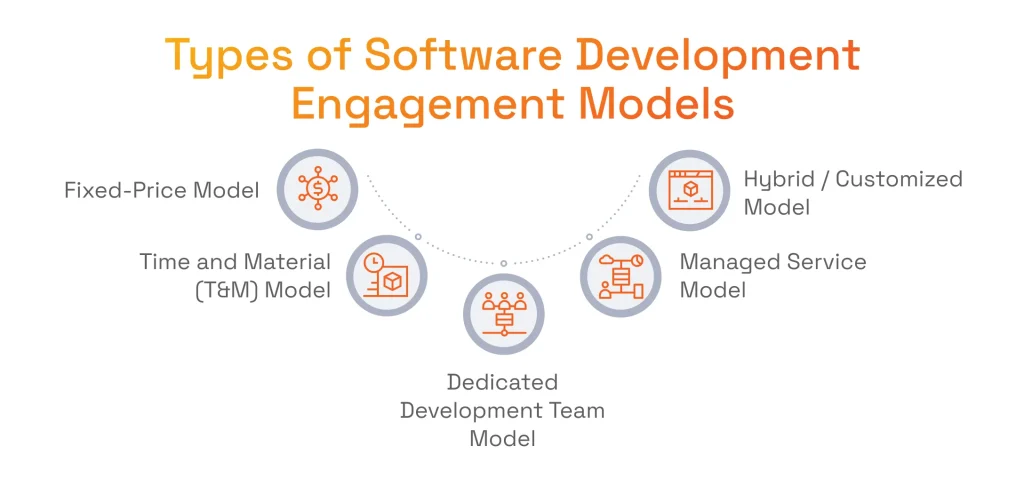 Types of Software Development Engagement Models

Fixed-Price Model

Time and Material (T&M) Model

Dedicated Development Team Model

Managed Service Model

Hybrid / Customized Model